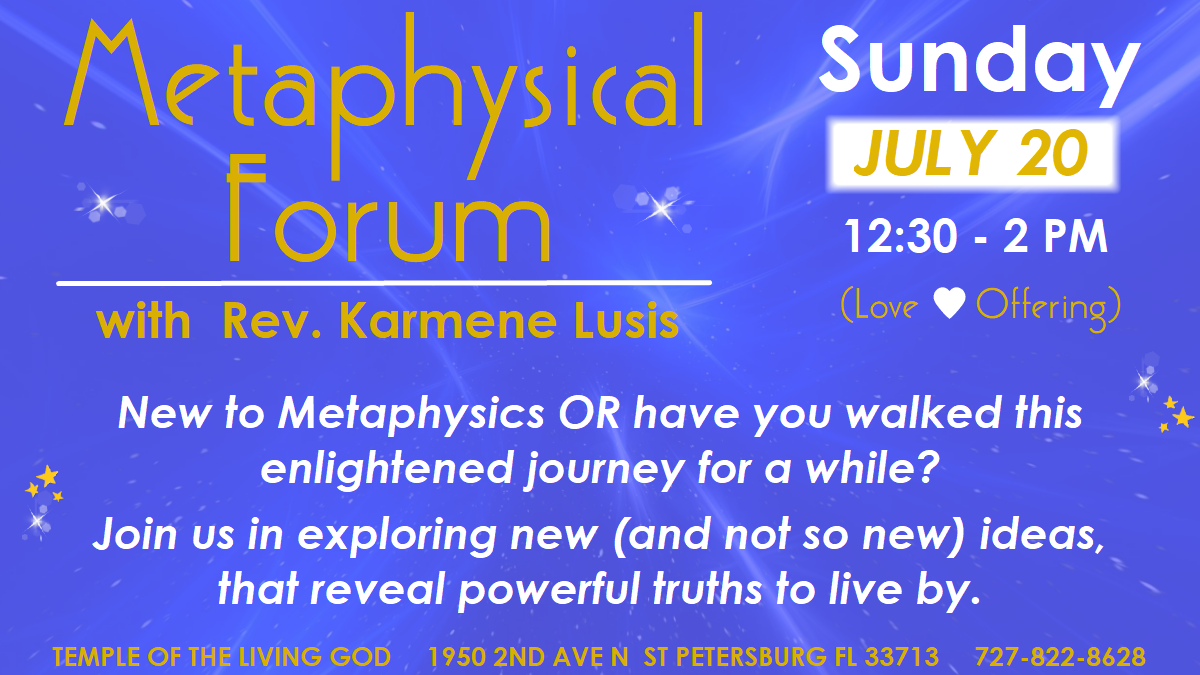 Metaphysical Forum

with Rev. Karmene Lusis

Sunday

JULY 20

12:30 - 2 PM

(Love ♥ Offering)

New to Metaphysics OR have you walked this enlightened journey for a while?

Join us in exploring new (and not so new) ideas, that reveal powerful truths to live by.

TEMPLE OF THE LIVING GOD 1950 2ND AVE N ST PETERSBURG FL 33713 727-822-8628